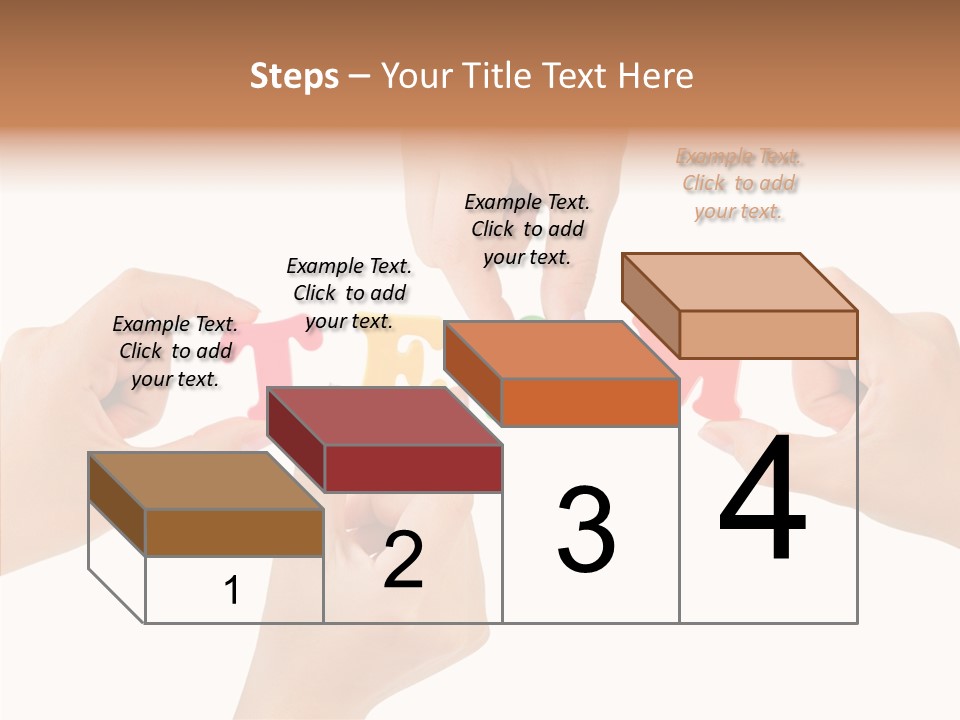 Steps – Your Title Text Here

Example Text. Click to add your text.

Example Text. Click to add your text.

Example Text. Click to add your text.

Example Text. Click to add your text.

1

2

3

4